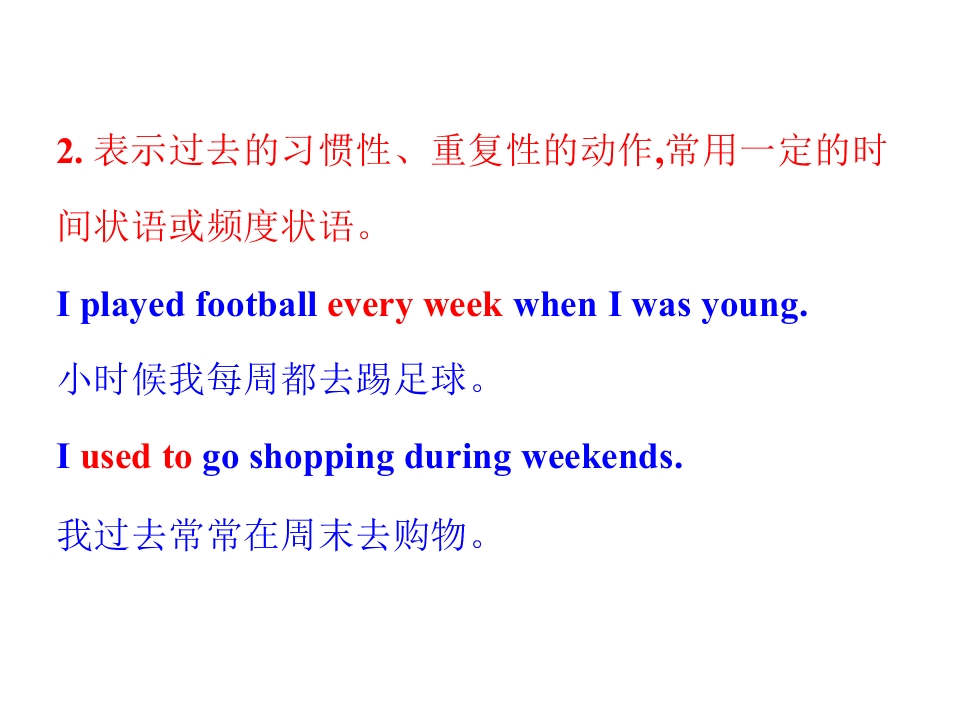 2. 表示过去的习惯性、重复性的动作,常用一定的时间状语或频度状语。

I played football every week when I was young.

小时候我每周都去踢足球。

I used to go shopping during weekends.

我过去常常在周末去购物。